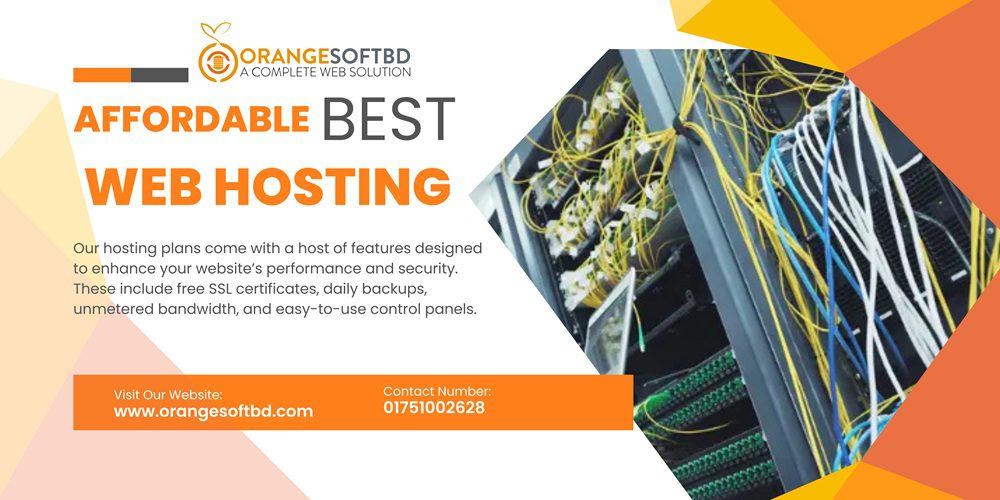 ORANGESOFTBD
A COMPLETE WEB SOLUTION

AFFORDABLE BEST
WEB HOSTING

Our hosting plans come with a host of features designed to enhance your website's performance and security. These include free SSL certificates, daily backups, unmetered bandwidth, and easy-to-use control panels.

Visit Our Website:
www.orangesoftbd.com

Contact Number:
01751002628